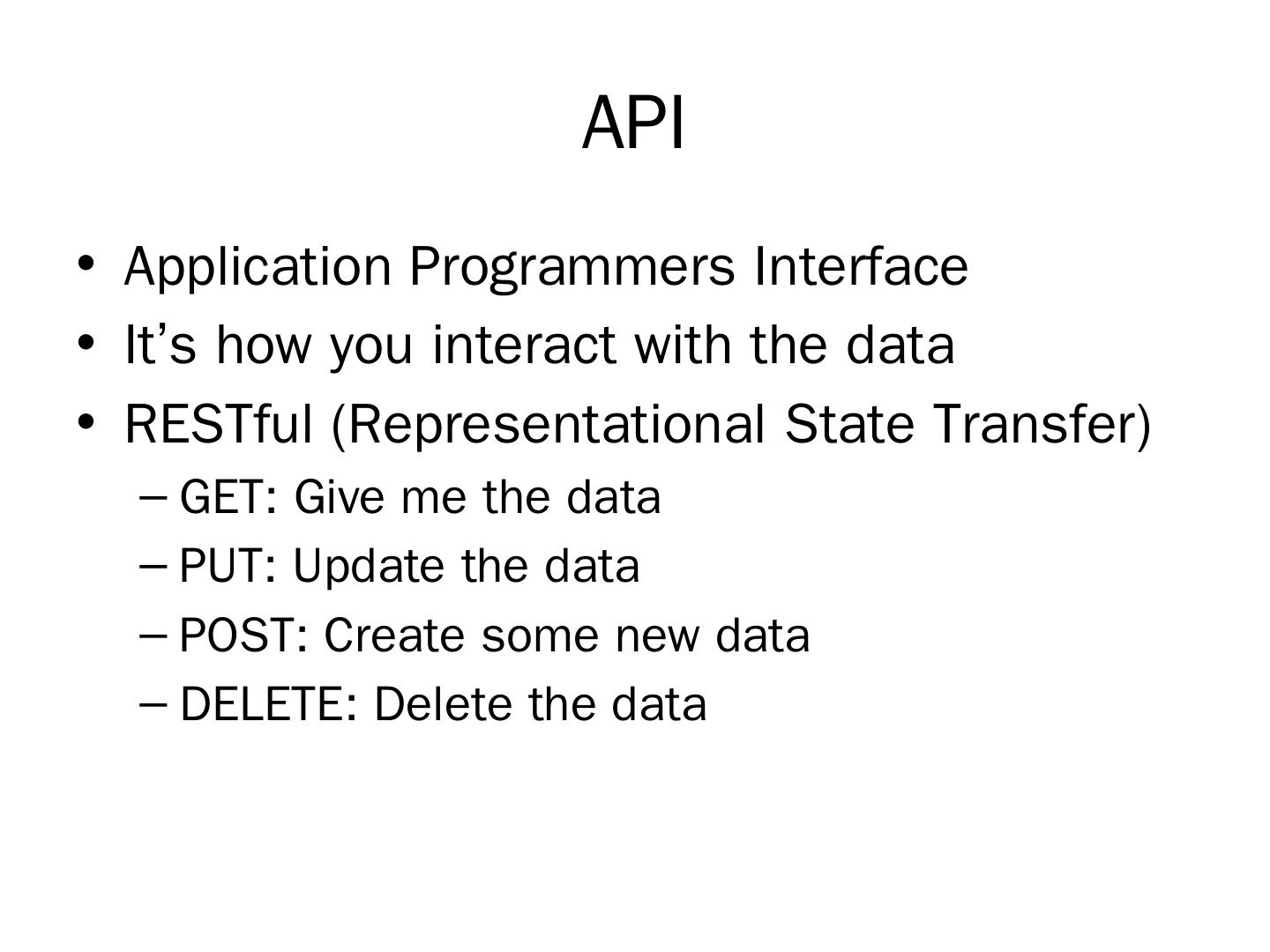 API

• Application Programmers Interface
• It’s how you interact with the data
• RESTful (Representational State Transfer)
– GET: Give me the data
– PUT: Update the data
– POST: Create some new data
– DELETE: Delete the data